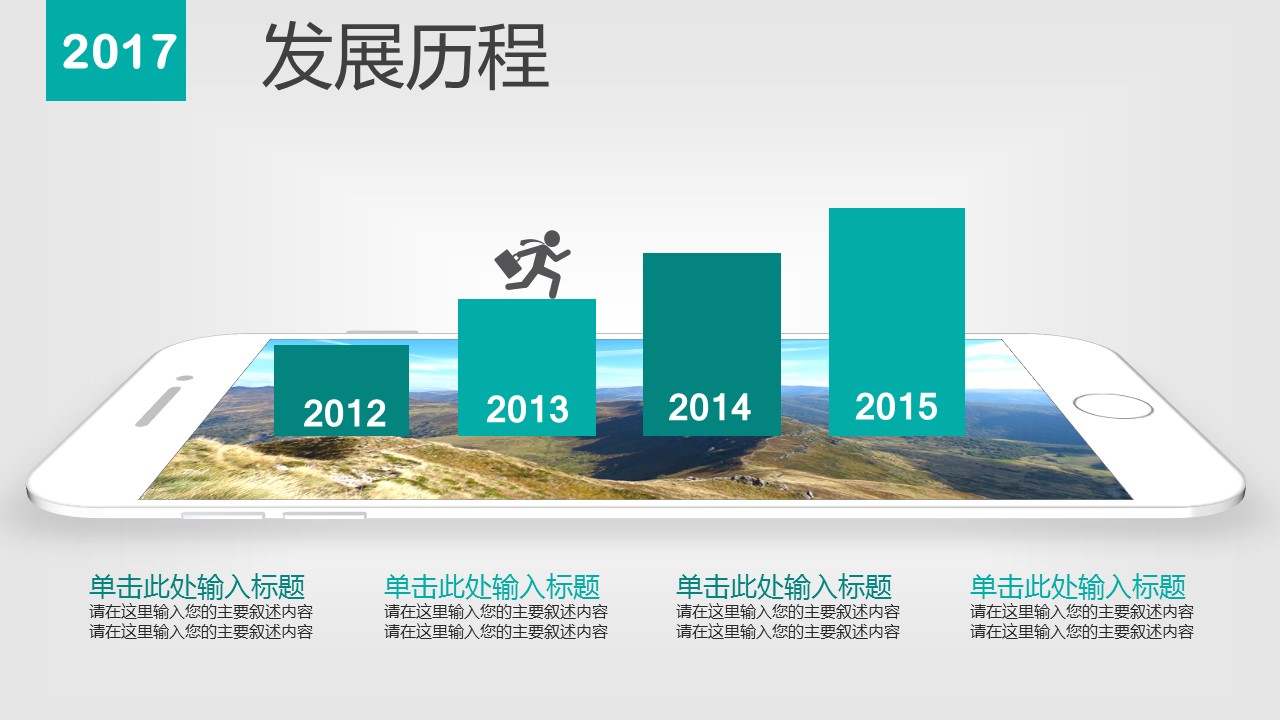 2017

发展历程

2012

2013

2014

2015

单击此处输入标题
请在这里输入您的主要叙述内容
请在这里输入您的主要叙述内容

单击此处输入标题
请在这里输入您的主要叙述内容
请在这里输入您的主要叙述内容

单击此处输入标题
请在这里输入您的主要叙述内容
请在这里输入您的主要叙述内容

单击此处输入标题
请在这里输入您的主要叙述内容
请在这里输入您的主要叙述内容